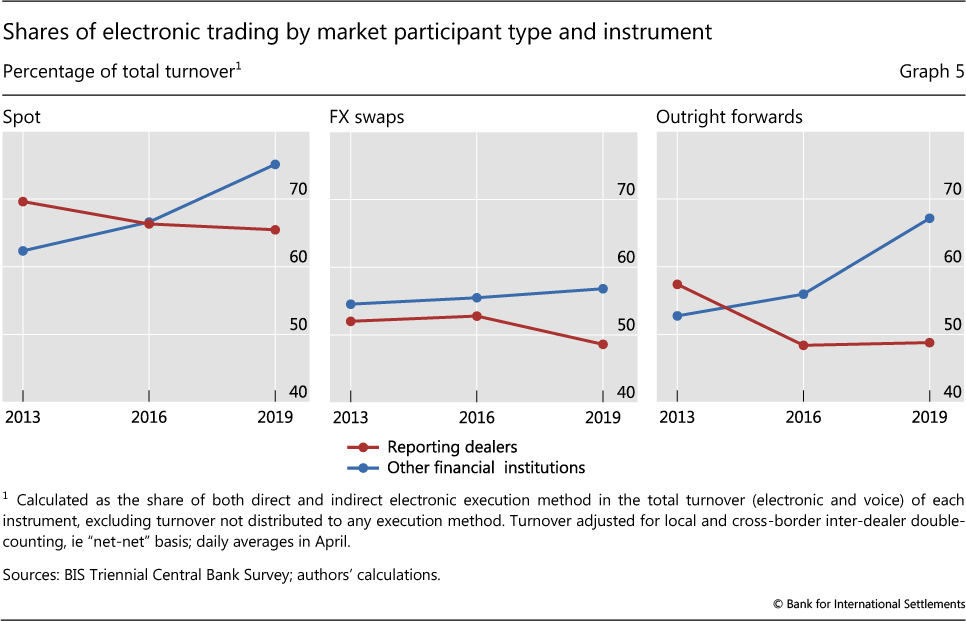 Shares of electronic trading by market participant type and instrument

Percentage of total turnover$^1$

Graph 5

Spot

70

60

50

40

2013 2016 2019

FX swaps

70

60

50

40

2013 2016 2019

Outright forwards

70

60

50

40

2013 2016 2019

Reporting dealers

Other financial institutions

$^1$ Calculated as the share of both direct and indirect electronic execution method in the total turnover (electronic and voice) of each instrument, excluding turnover not distributed to any execution method. Turnover adjusted for local and cross-border inter-dealer double-counting, ie "net-net" basis; daily averages in April.

Sources: BIS Triennial Central Bank Survey; authors' calculations.

© Bank for International Settlements